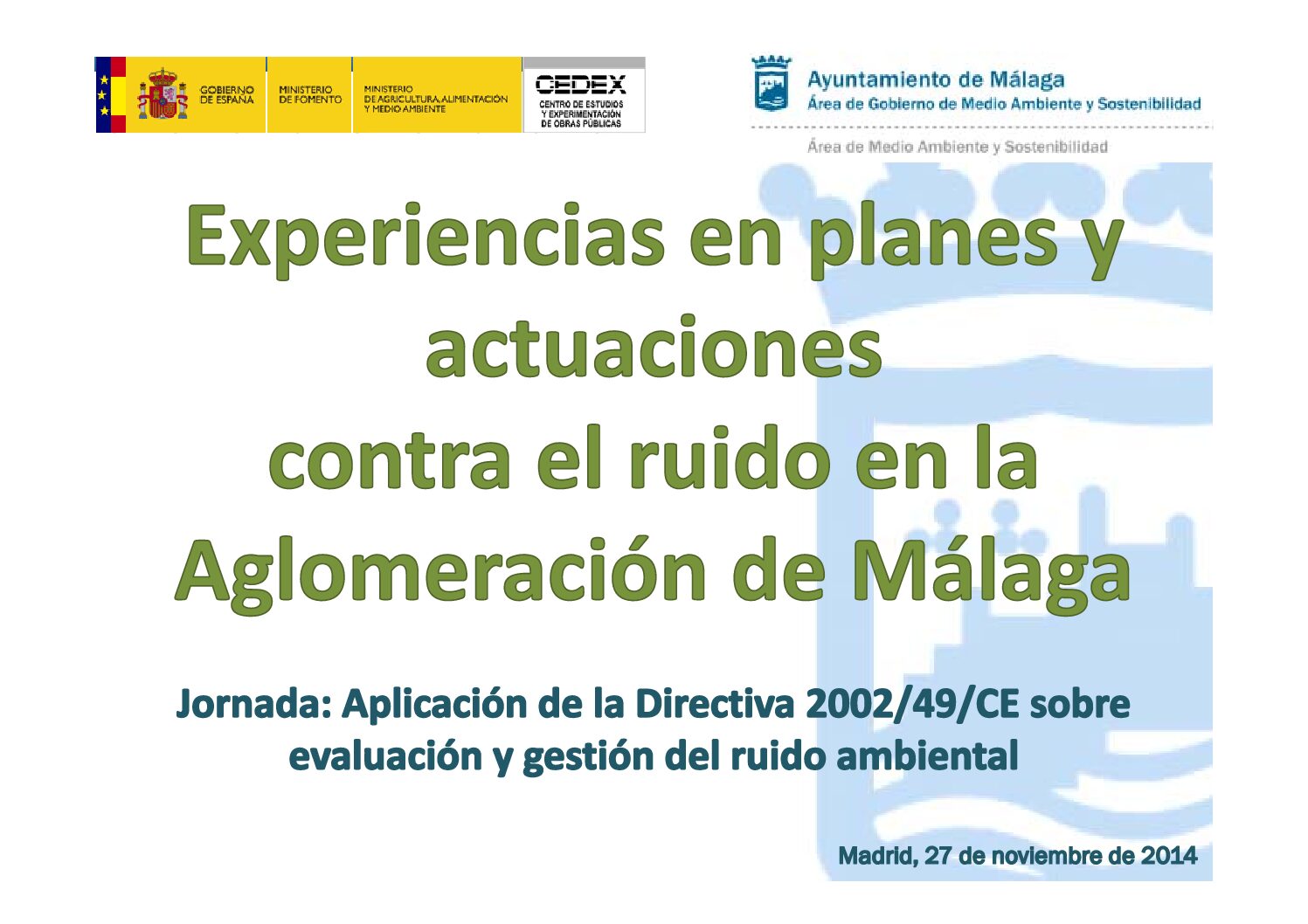 GOBIERNO DE ESPAÑA

MINISTERIO DE FOMENTO

MINISTERIO DE AGRICULTURA, ALIMENTACIÓN Y MEDIO AMBIENTE

CEDEX
CENTRO DE ESTUDIOS Y EXPERIMENTACIÓN DE OBRAS PÚBLICAS

Ayuntamiento de Málaga
Área de Gobierno de Medio Ambiente y Sostenibilidad

Área de Medio Ambiente y Sostenibilidad

Experiencias en planes y actuaciones contra el ruido en la Aglomeración de Málaga

Jornada: Aplicación de la Directiva 2002/49/CE sobre evaluación y gestión del ruido ambiental

Madrid, 27 de noviembre de 2014